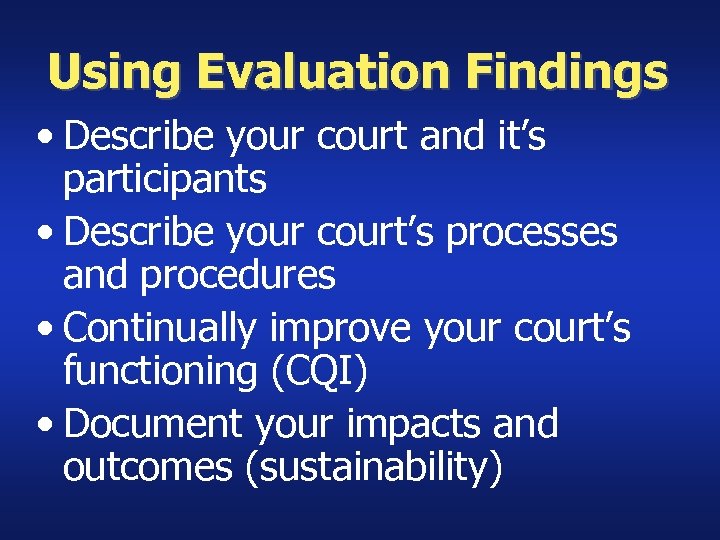 Using Evaluation Findings

• Describe your court and it's participants
• Describe your court's processes and procedures
• Continually improve your court's functioning (CQI)
• Document your impacts and outcomes (sustainability)